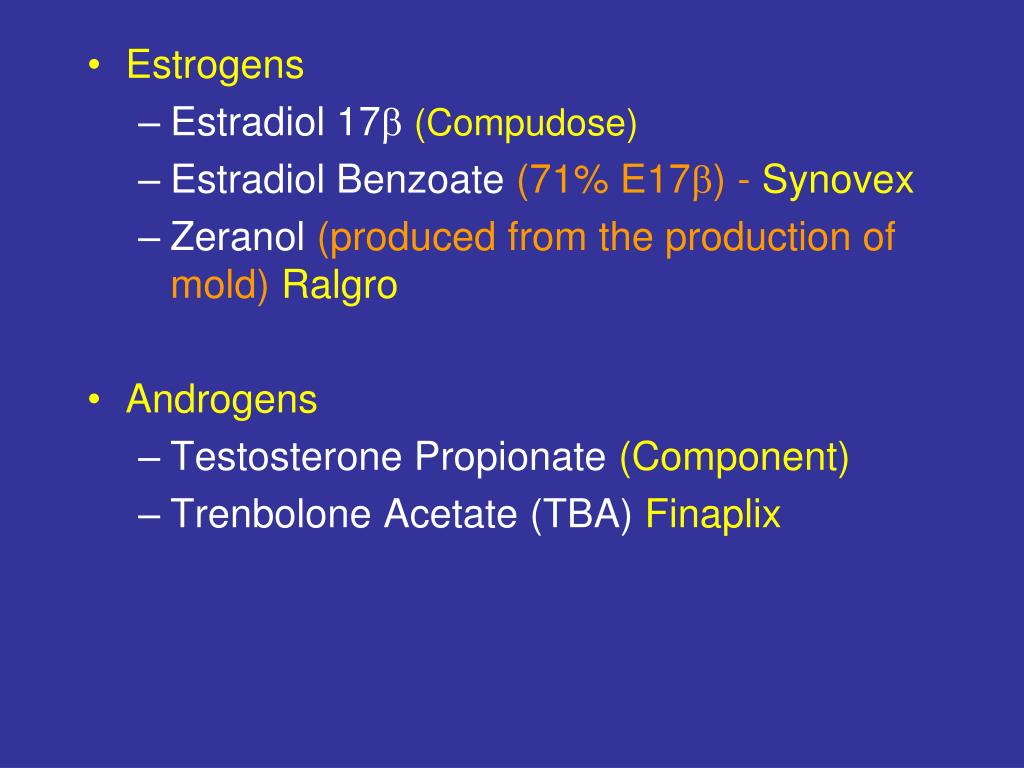 • Estrogens
– Estradiol 17β (Compudose)
– Estradiol Benzoate (71% E17β) - Synovex
– Zeranol (produced from the production of mold) Ralgro

• Androgens
– Testosterone Propionate (Component)
– Trenbolone Acetate (TBA) Finaplix